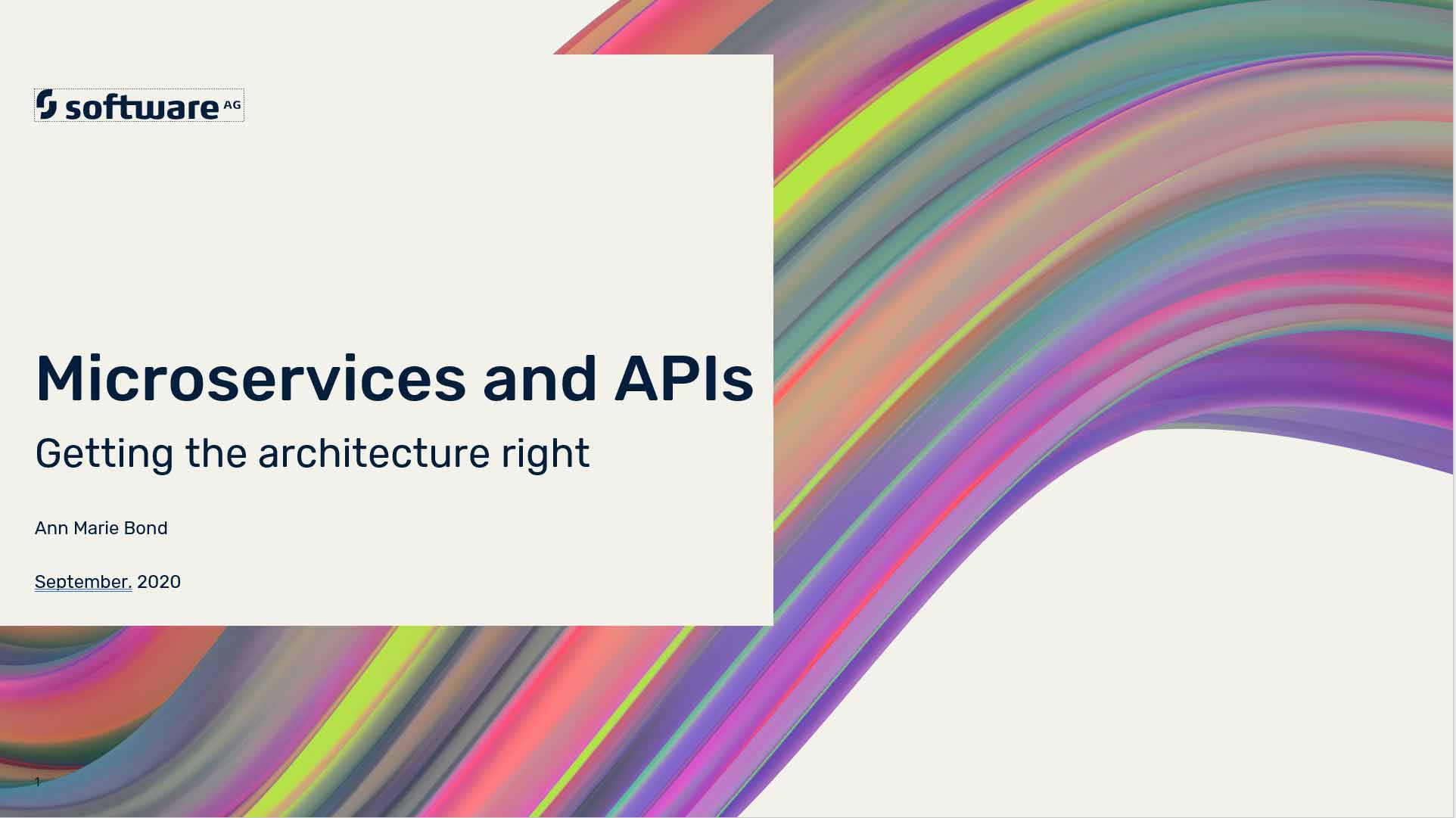 software AG

Microservices and APIs

Getting the architecture right

Ann Marie Bond

September. 2020

1